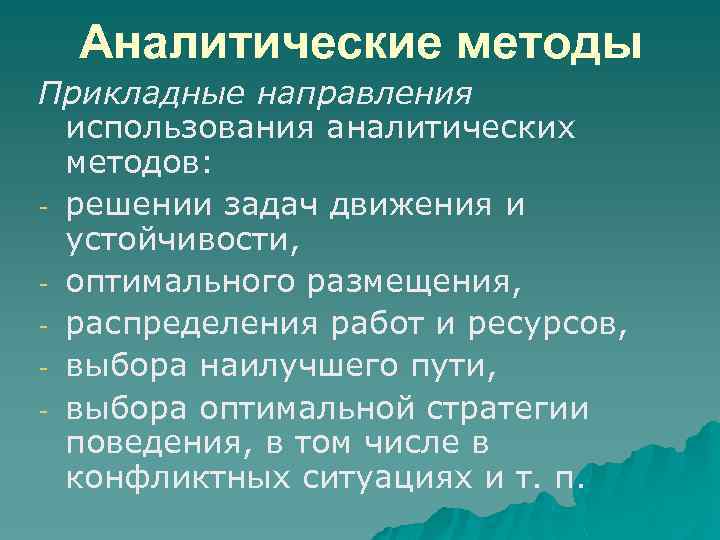 Аналитические методы

Прикладные направления использования аналитических методов:

- решении задач движения и устойчивости,
- оптимального размещения,
- распределения работ и ресурсов,
- выбора наилучшего пути,
- выбора оптимальной стратегии поведения, в том числе в конфликтных ситуациях и т. п.